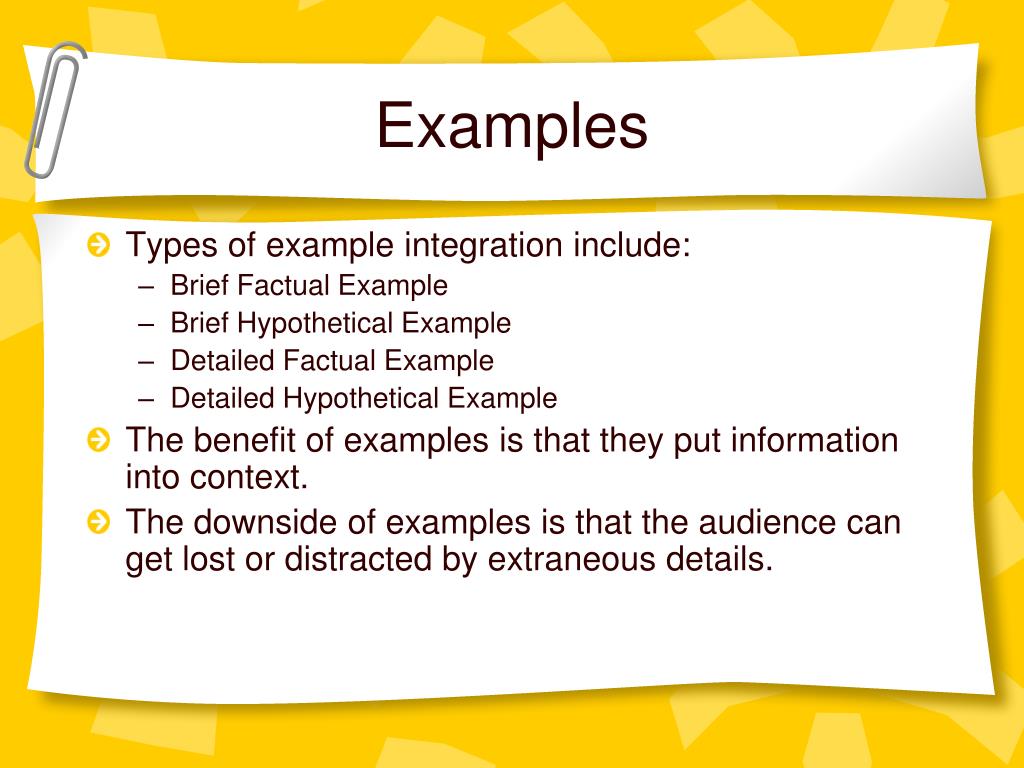 Examples

Types of example integration include:
– Brief Factual Example
– Brief Hypothetical Example
– Detailed Factual Example
– Detailed Hypothetical Example

The benefit of examples is that they put information into context.

The downside of examples is that the audience can get lost or distracted by extraneous details.